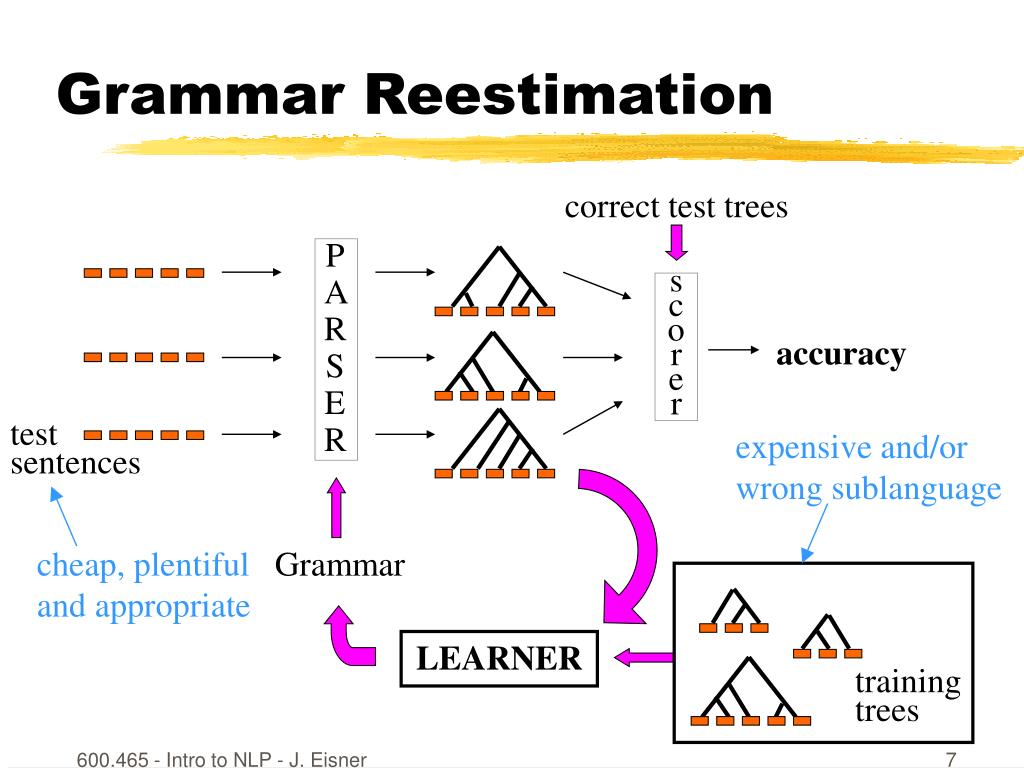 Grammar Reestimation

correct test trees

PARSER

scorer

accuracy

test sentences

expensive and/or wrong sublanguage

cheap, plentiful and appropriate

Grammar

LEARNER

training trees

600.465 - Intro to NLP - J. Eisner

7